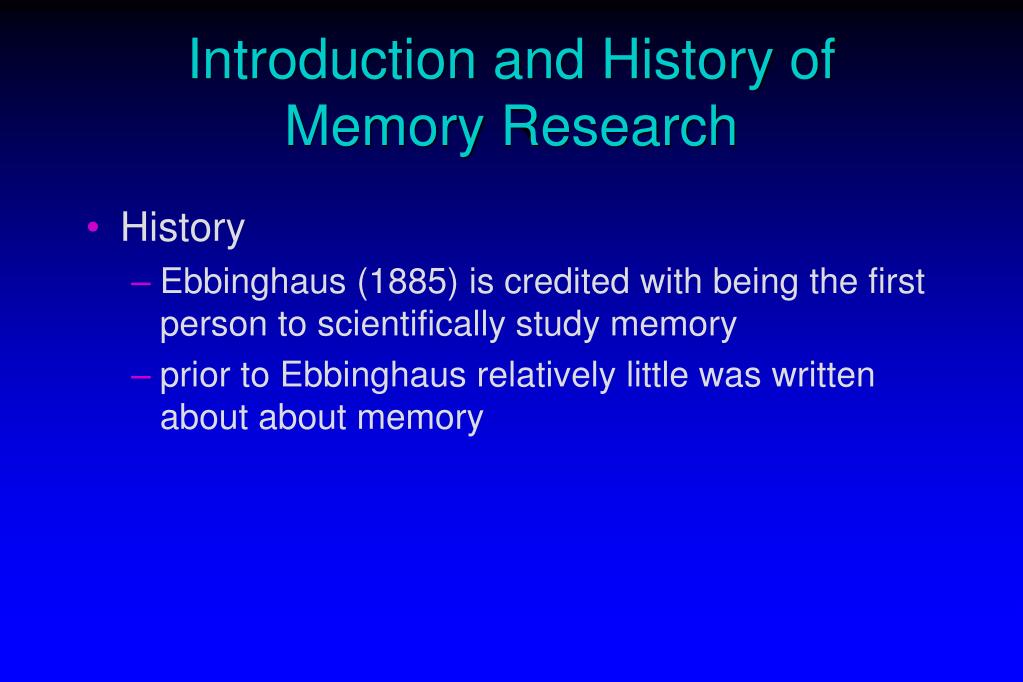 Introduction and History of Memory Research

• History
– Ebbinghaus (1885) is credited with being the first person to scientifically study memory
– prior to Ebbinghaus relatively little was written about about memory